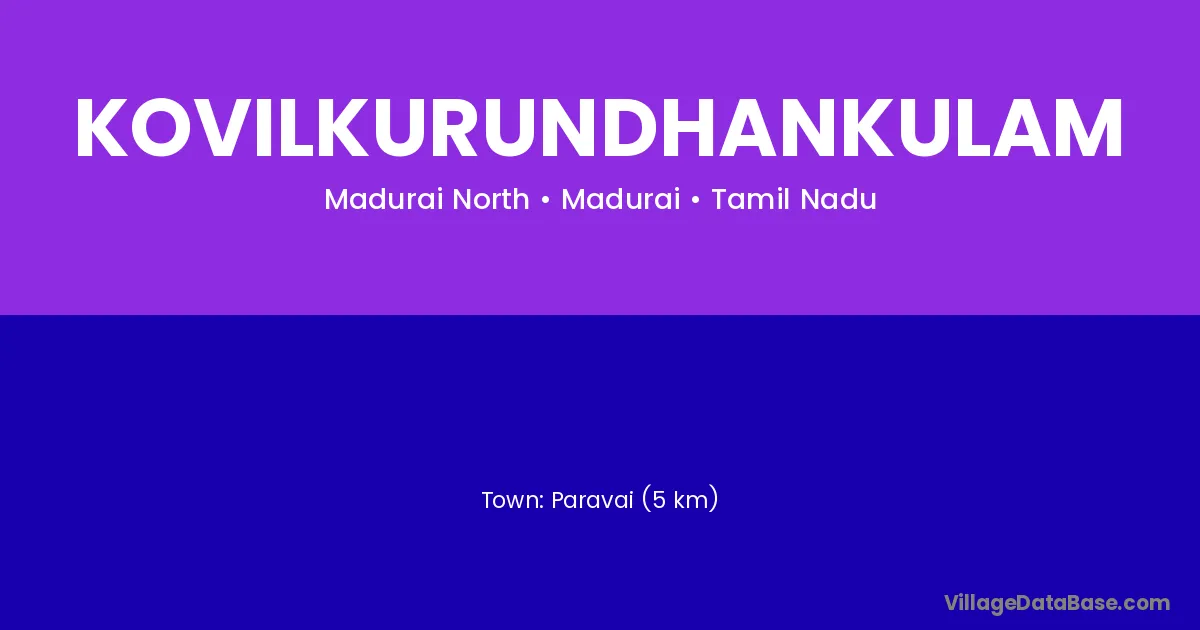 KOVILKURUNDHANKULAM

Madurai North • Madurai • Tamil Nadu

Town: Paravai (5 km)

VillageDataBase.com